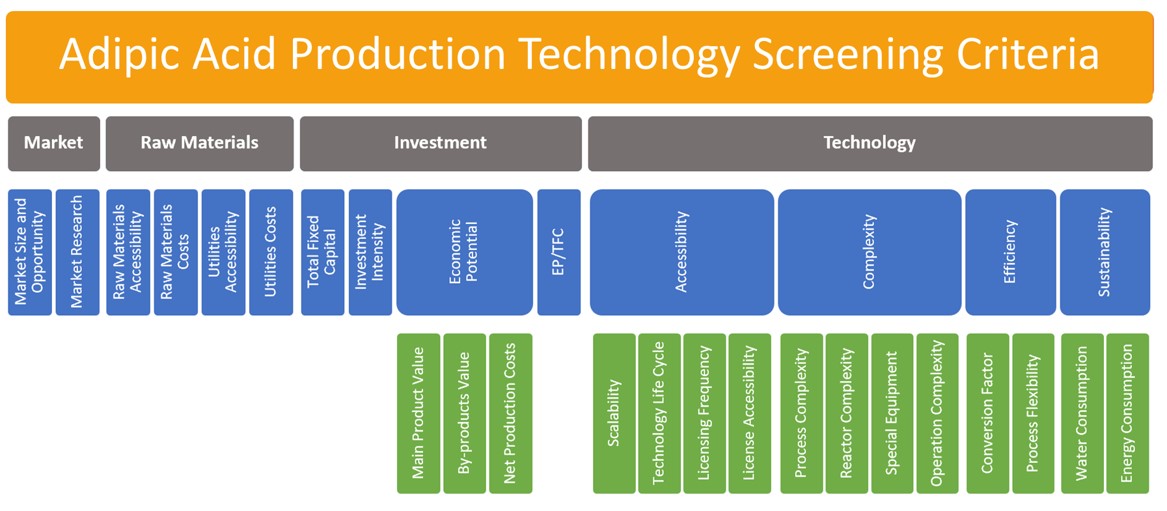 Adipic Acid Production Technology Screening Criteria

Market

Raw Materials

Investment

Technology

Market Size and Opportunity

Market Research

Raw Materials Accessibility

Raw Materials Costs

Utilities Accessibility

Utilities Costs

Total Fixed Capital

Investment Intensity

Economic Potential

EP/TFC

Accessibility

Complexity

Efficiency

Sustainability

Main Product Value

By-products Value

Net Production Costs

Scalability

Technology Life Cycle

Licensing Frequency

License Accessibility

Process Complexity

Reactor Complexity

Special Equipment

Operation Complexity

Conversion Factor

Process Flexibility

Water Consumption

Energy Consumption